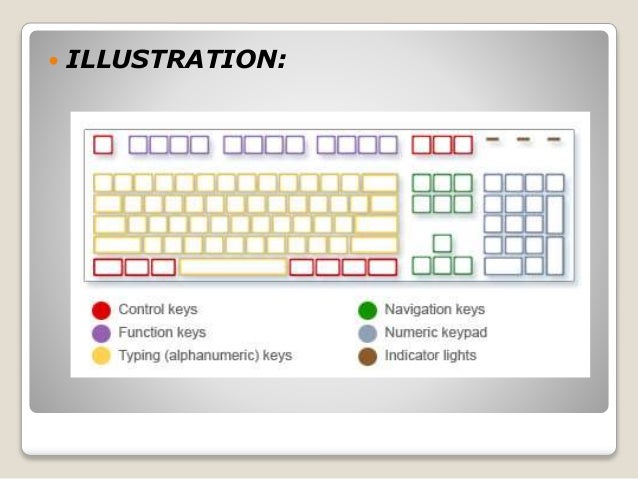 ILLUSTRATION:

Control keys
Function keys
Typing (alphanumeric) keys

Navigation keys
Numeric keypad
Indicator lights